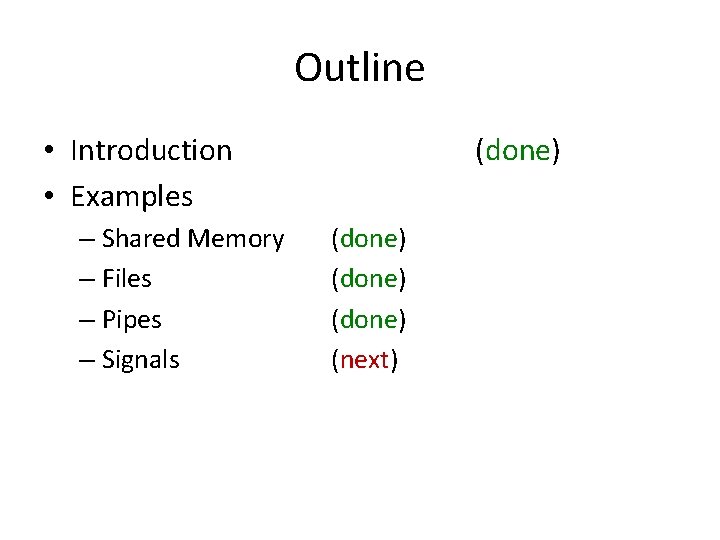 Outline

• Introduction (done)
• Examples
– Shared Memory (done)
– Files (done)
– Pipes (done)
– Signals (next)